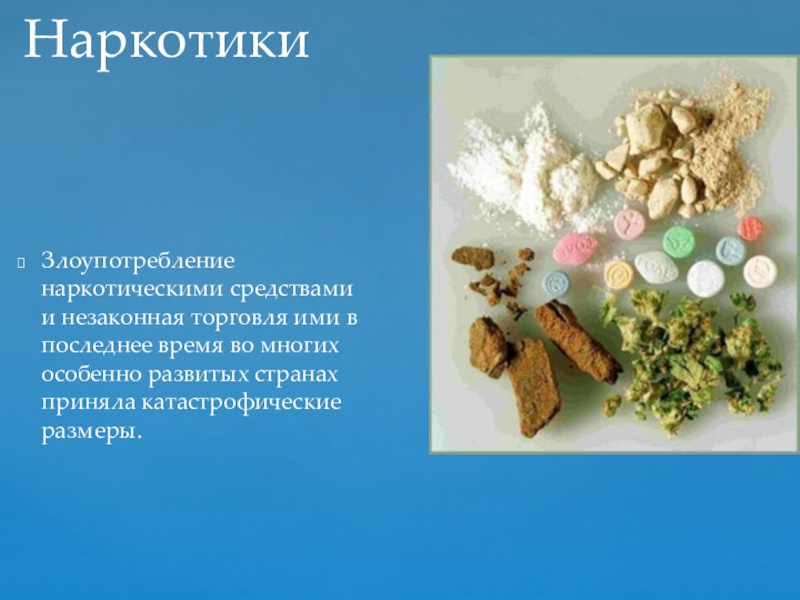 Наркотики

Злоупотребление наркотическими средствами и незаконная торговля ими в последнее время во многих особенно развитых странах приняла катастрофические размеры.